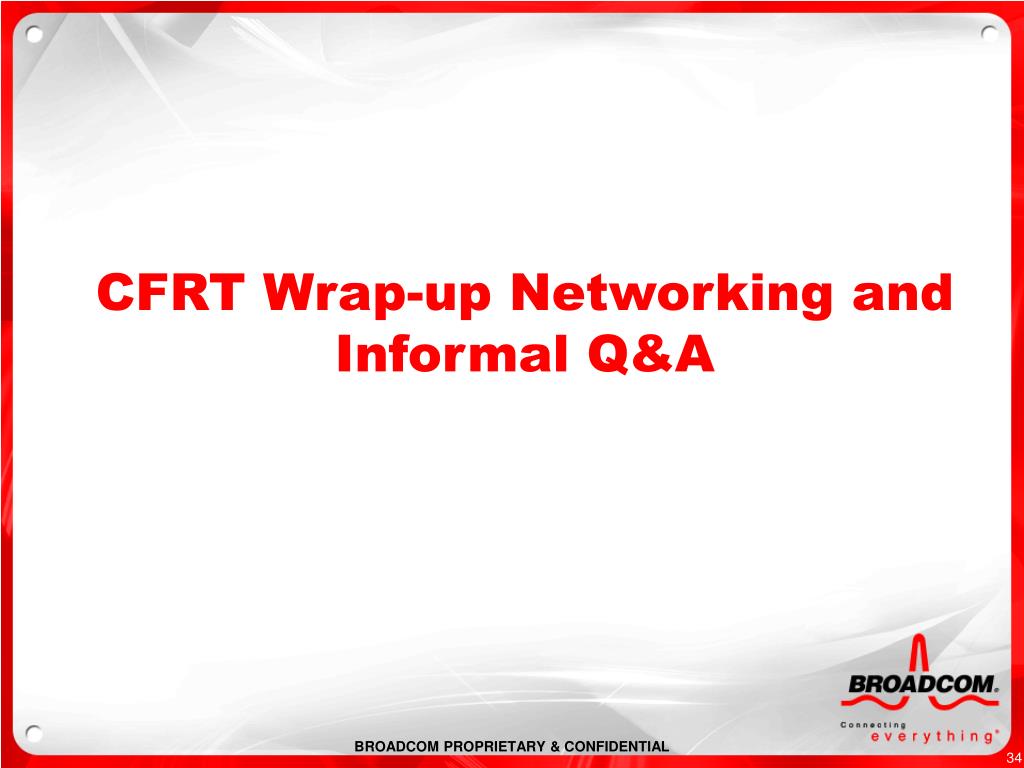 CFRT Wrap-up Networking and Informal Q&A

BROADCOM®

Connecting everything®

BROADCOM PROPRIETARY & CONFIDENTIAL

34